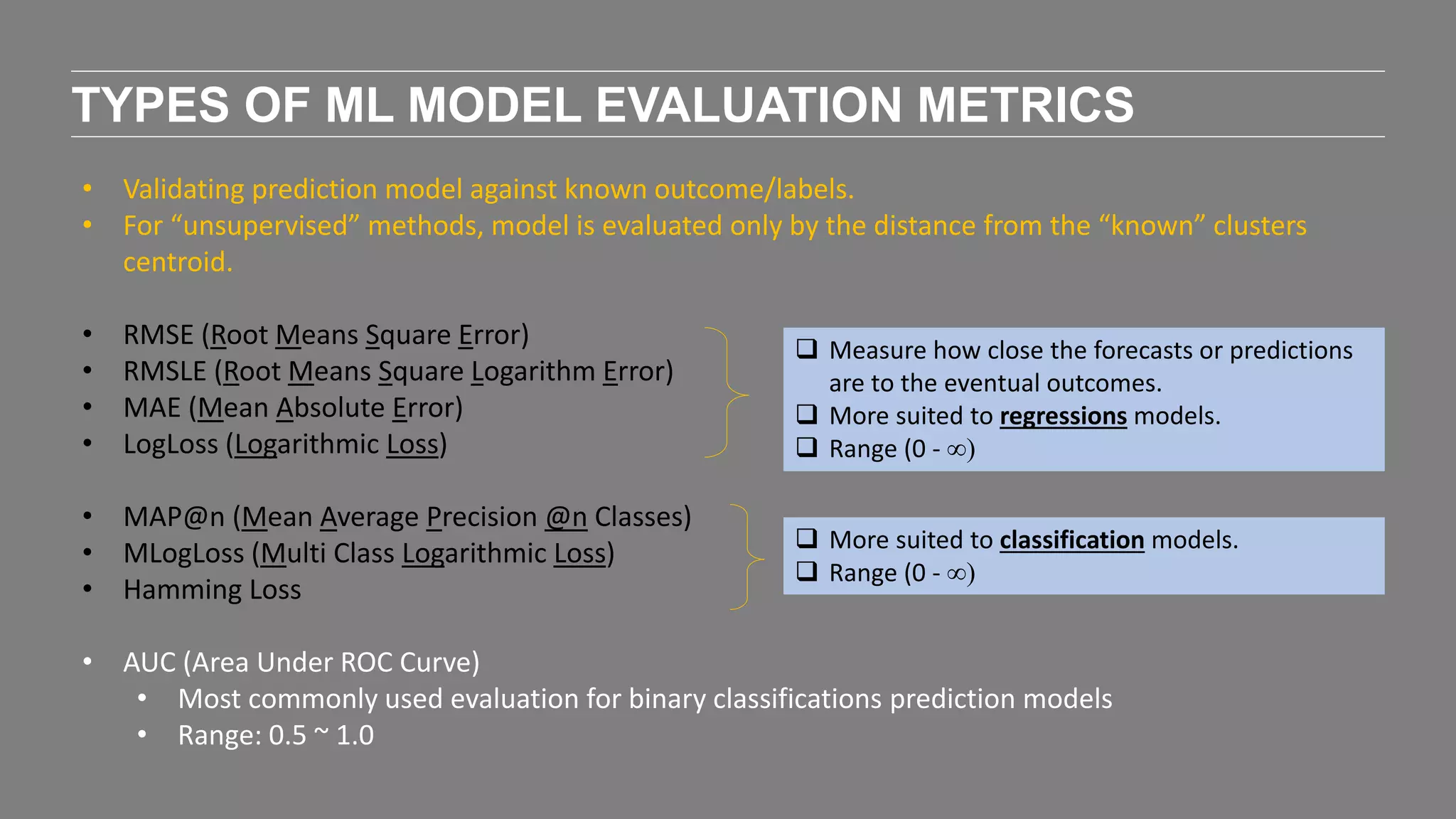 TYPES OF ML MODEL EVALUATION METRICS

• Validating prediction model against known outcome/labels.
• For “unsupervised” methods, model is evaluated only by the distance from the “known” clusters centroid.

• RMSE (Root Means Square Error)
• RMSLE (Root Means Square Logarithm Error)
• MAE (Mean Absolute Error)
• LogLoss (Logarithmic Loss)

❑ Measure how close the forecasts or predictions are to the eventual outcomes.
❑ More suited to regressions models.
❑ Range (0 - $\infty$)

• MAP@n (Mean Average Precision @n Classes)
• MLogLoss (Multi Class Logarithmic Loss)
• Hamming Loss

❑ More suited to classification models.
❑ Range (0 - $\infty$)

• AUC (Area Under ROC Curve)
  • Most commonly used evaluation for binary classifications prediction models
  • Range: 0.5 ~ 1.0